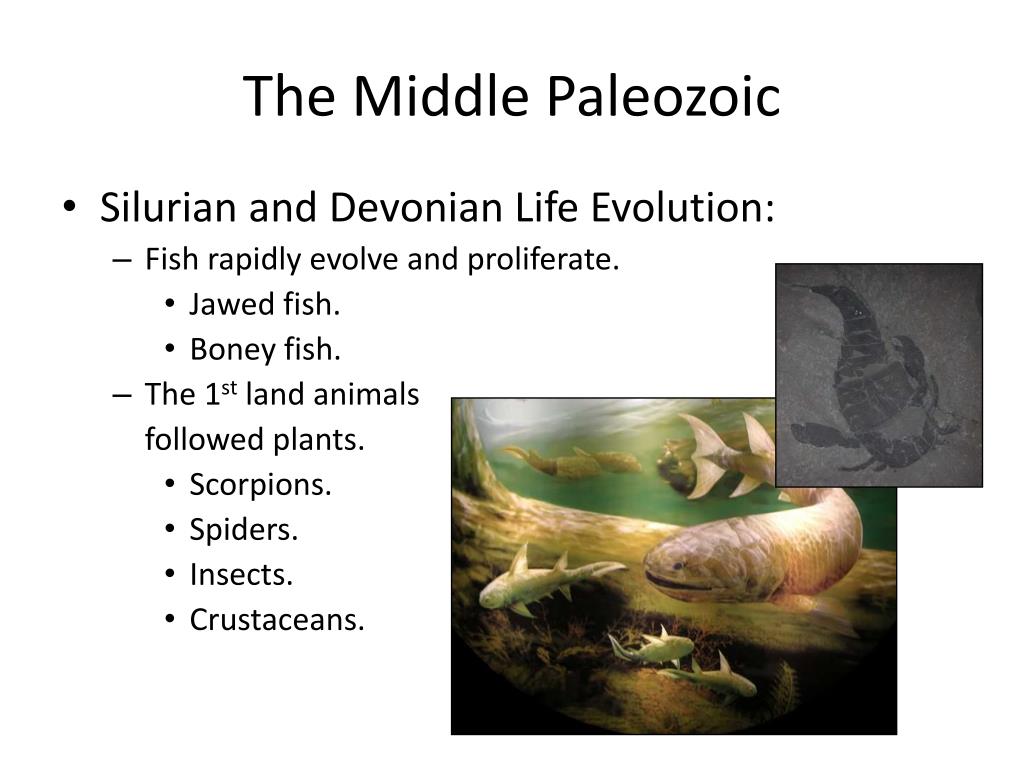 The Middle Paleozoic

• Silurian and Devonian Life Evolution:
– Fish rapidly evolve and proliferate.
• Jawed fish.
• Boney fish.
– The 1$^{st}$ land animals followed plants.
• Scorpions.
• Spiders.
• Insects.
• Crustaceans.